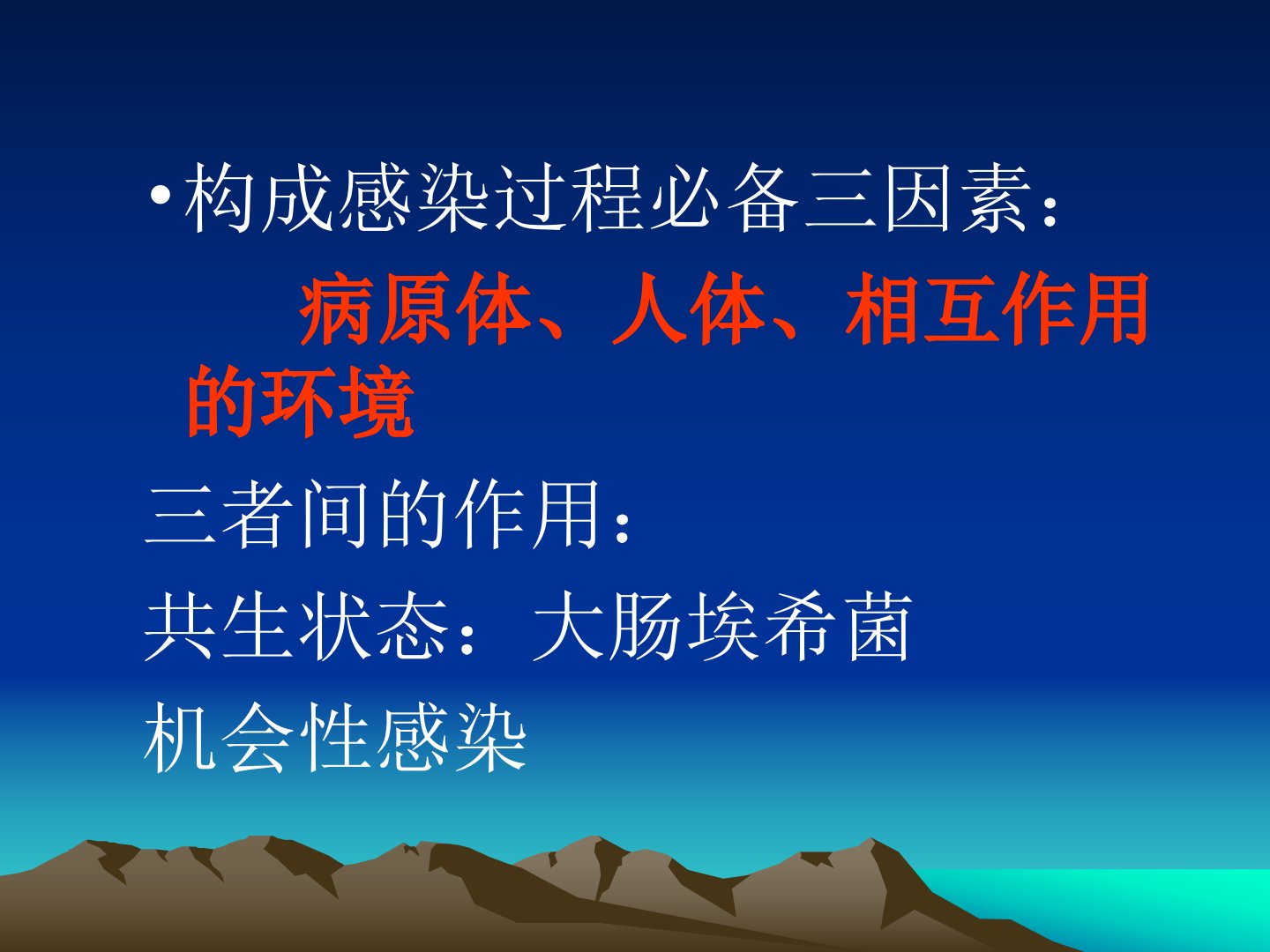 • 构成感染过程必备三因素：

病原体、人体、相互作用的环境

三者间的作用：

共生状态：大肠埃希菌

机会性感染